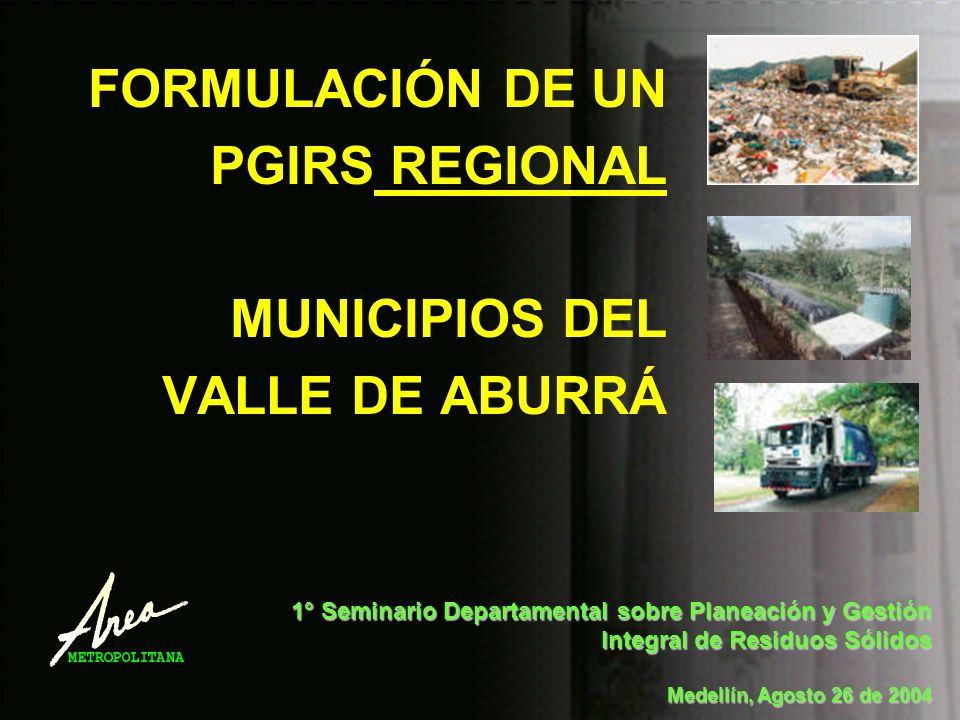 FORMULACIÓN DE UN PGIRS REGIONAL

MUNICIPIOS DEL VALLE DE ABURRÁ

Area METROPOLITANA

1° Seminario Departamental sobre Planeación y Gestión Integral de Residuos Sólidos

Medellín, Agosto 26 de 2004